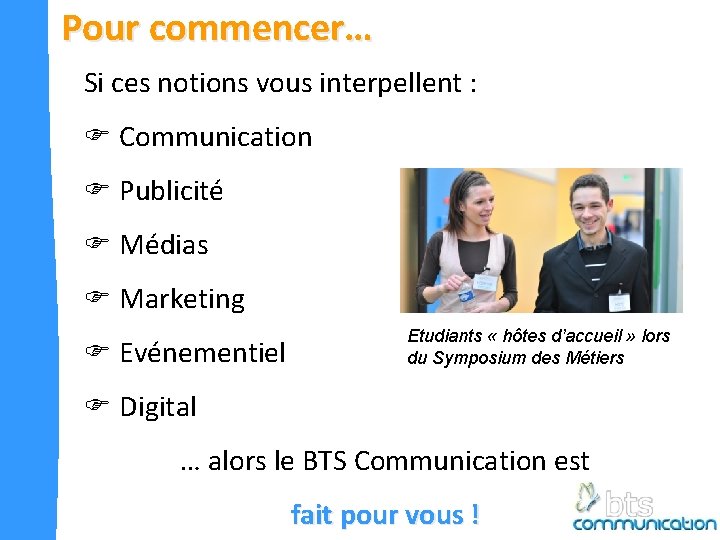 Pour commencer…

Si ces notions vous interpellent :

☞ Communication

☞ Publicité

☞ Médias

☞ Marketing

☞ Evénementiel

☞ Digital

Etudiants « hôtes d'accueil » lors du Symposium des Métiers

… alors le BTS Communication est

fait pour vous !

bts communication